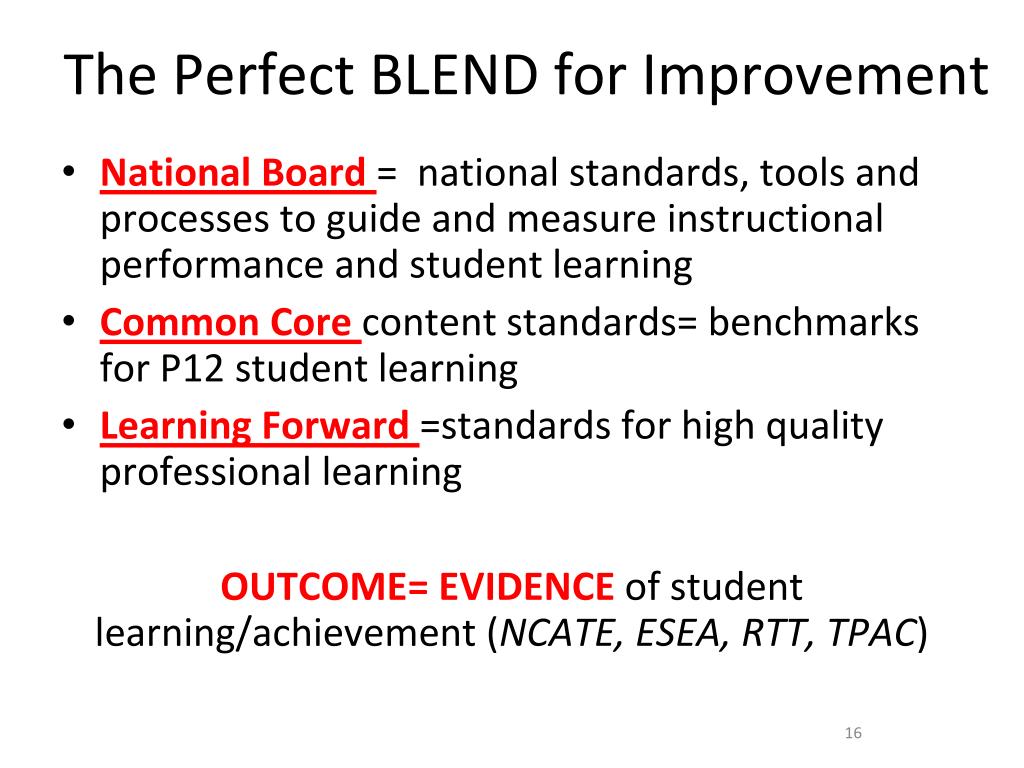 The Perfect BLEND for Improvement

• National Board = national standards, tools and processes to guide and measure instructional performance and student learning
• Common Core content standards= benchmarks for P12 student learning
• Learning Forward =standards for high quality professional learning

OUTCOME= EVIDENCE of student learning/achievement (NCATE, ESEA, RTT, TPAC)

16